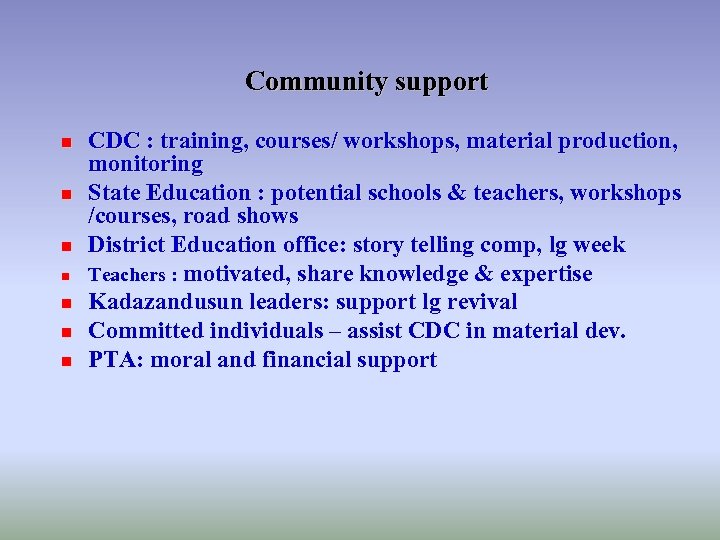 Community support

- CDC : training, courses/ workshops, material production, monitoring
- State Education : potential schools & teachers, workshops /courses, road shows
- District Education office: story telling comp, lg week
- Teachers : motivated, share knowledge & expertise
- Kadazandusun leaders: support lg revival
- Committed individuals – assist CDC in material dev.
- PTA: moral and financial support